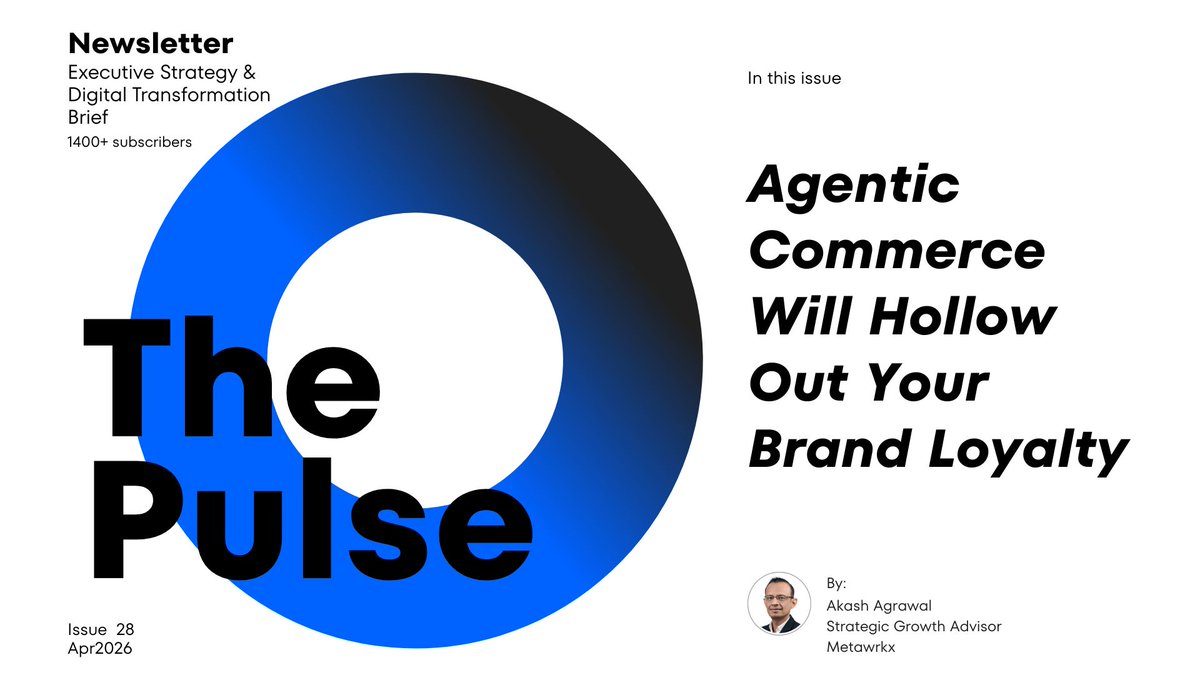 Newsletter
Executive Strategy & Digital Transformation Brief
1400+ subscribers

The Pulse

Issue 28
Apr2026

In this issue

Agentic Commerce Will Hollow Out Your Brand Loyalty

By:
Akash Agrawal
Strategic Growth Advisor
Metawrkx